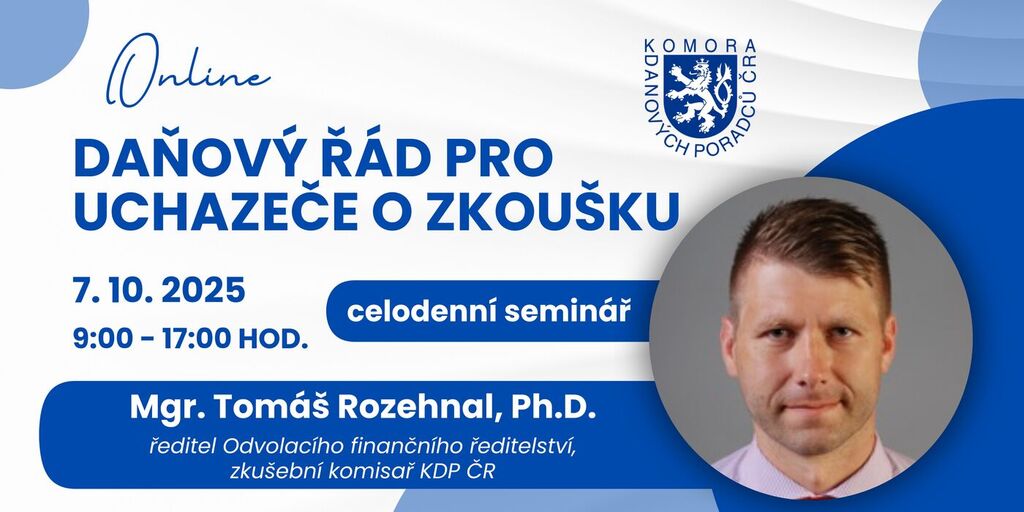 Online

KOMORA DAŇOVÝCH PORADCŮ ČR

DAŇOVÝ ŘÁD PRO UCHAZEČE O ZKOUŠKU

7. 10. 2025
9:00 - 17:00 HOD.

celodenní seminář

Mgr. Tomáš Rozehnal, Ph.D.
ředitel Odvolacího finančního ředitelství, zkušební komisař KDP ČR